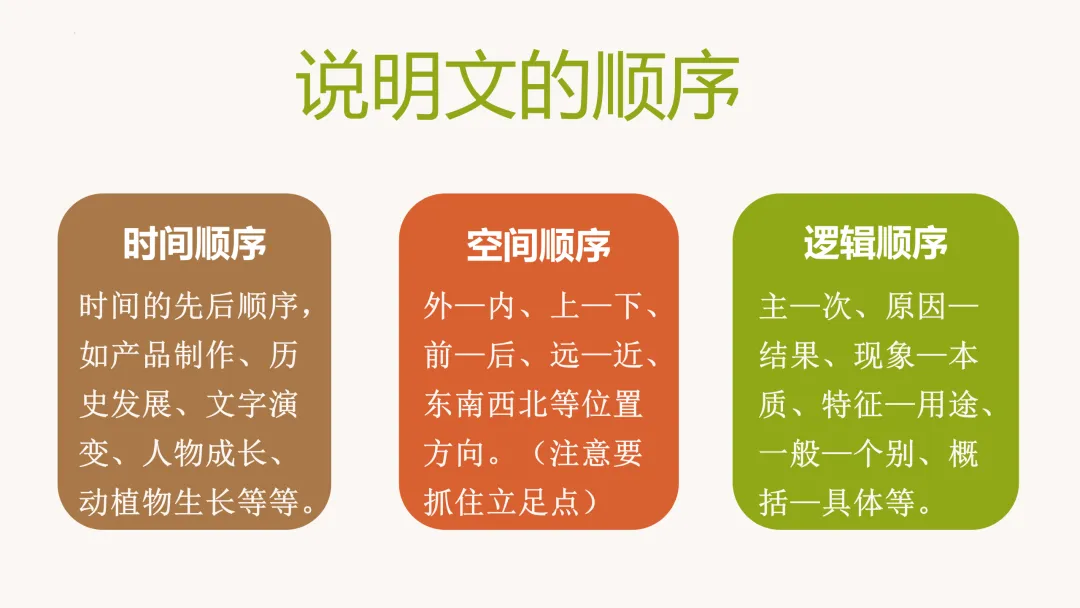 说明文的顺序

时间顺序

时间的先后顺序，如产品制作、历史发展、文字演变、人物成长、动植物生长等等。

空间顺序

外—内、上—下、前—后、远—近、东南西北等位置方向。（注意要抓住立足点）

逻辑顺序

主—次、原因—结果、现象—本质、特征—用途、一般—个别、概括—具体等。